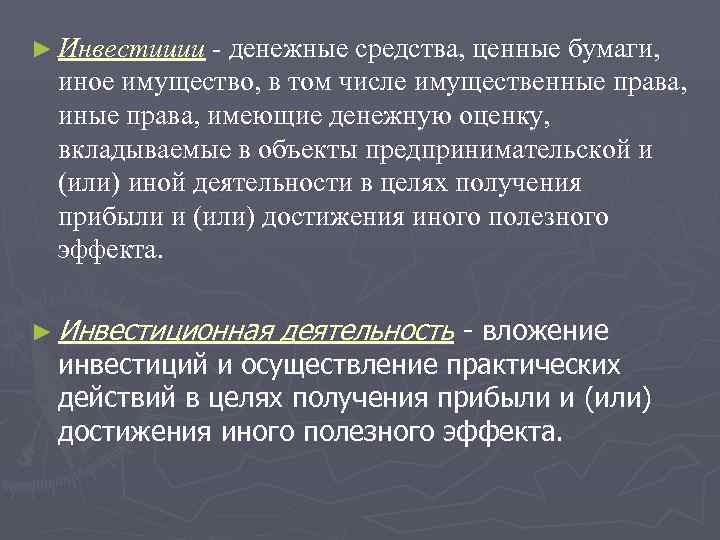 ► Инвестиции - денежные средства, ценные бумаги, иное имущество, в том числе имущественные права, иные права, имеющие денежную оценку, вкладываемые в объекты предпринимательской и (или) иной деятельности в целях получения прибыли и (или) достижения иного полезного эффекта.

► Инвестиционная деятельность - вложение инвестиций и осуществление практических действий в целях получения прибыли и (или) достижения иного полезного эффекта.